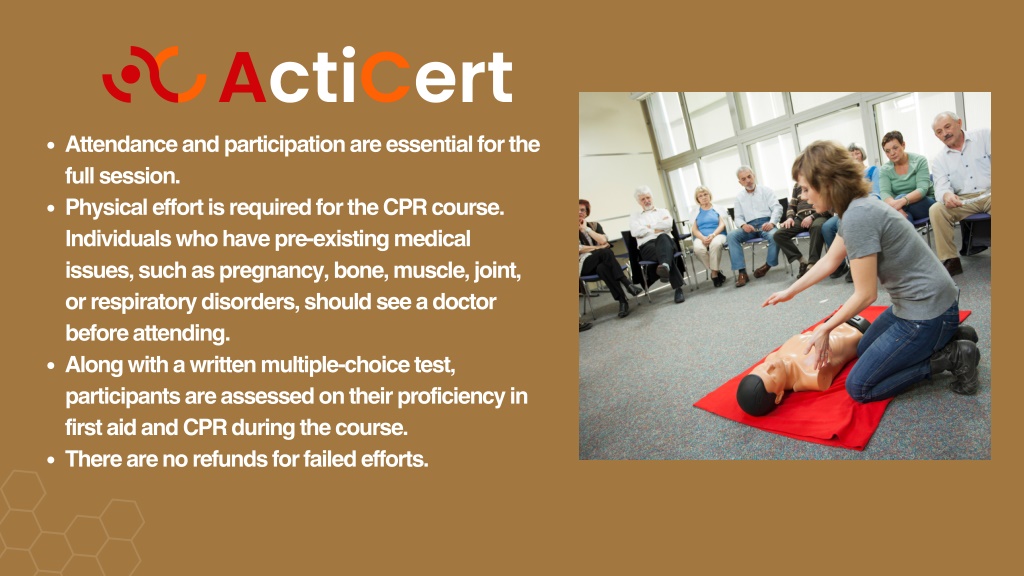 ActiCert

- Attendance and participation are essential for the full session.
- Physical effort is required for the CPR course. Individuals who have pre-existing medical issues, such as pregnancy, bone, muscle, joint, or respiratory disorders, should see a doctor before attending.
- Along with a written multiple-choice test, participants are assessed on their proficiency in first aid and CPR during the course.
- There are no refunds for failed efforts.